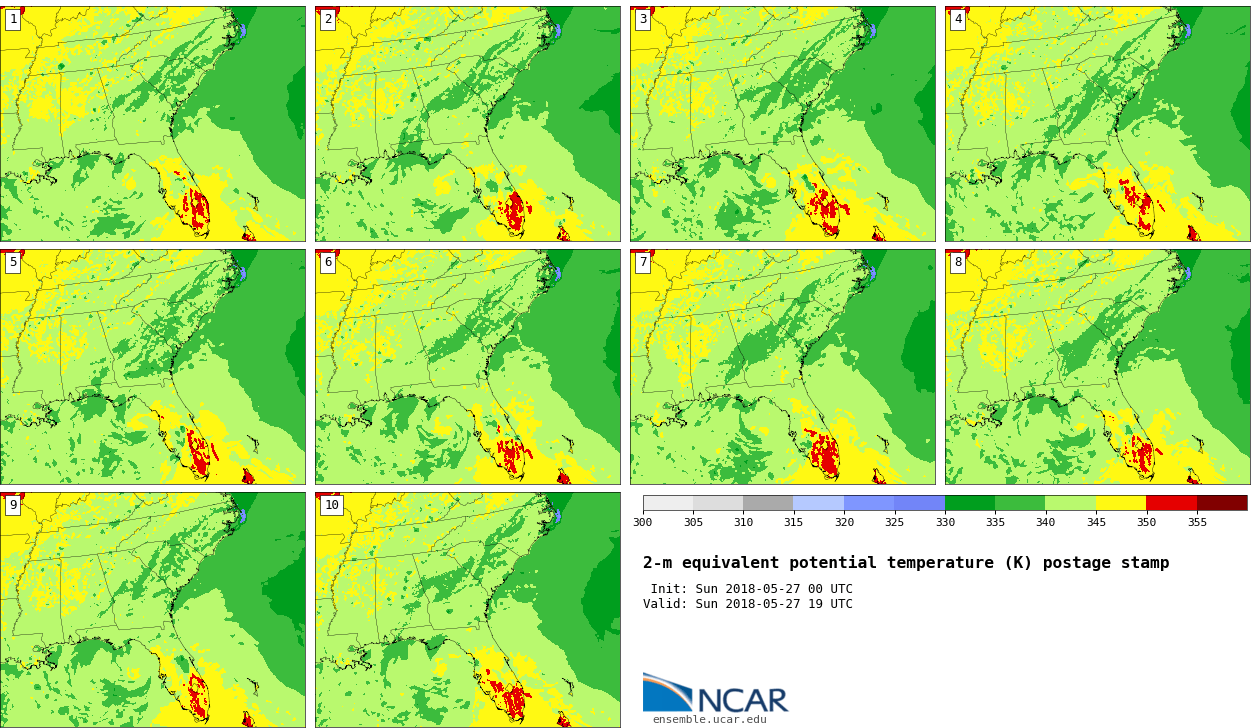 1

2

3

4

5

6

7

8

9

10

300 305 310 315 320 325 330 335 340 345 350 355

2-m equivalent potential temperature (K) postage stamp

Init: Sun 2018-05-27 00 UTC
Valid: Sun 2018-05-27 19 UTC

NCAR
ensemble.ucar.edu